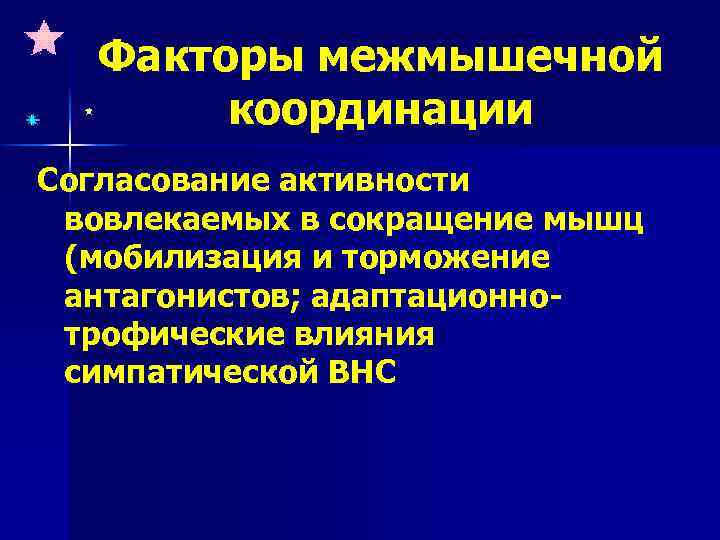 Факторы межмышечной координации

Согласование активности вовлекаемых в сокращение мышц (мобилизация и торможение антагонистов; адаптационно-трофические влияния симпатической ВНС